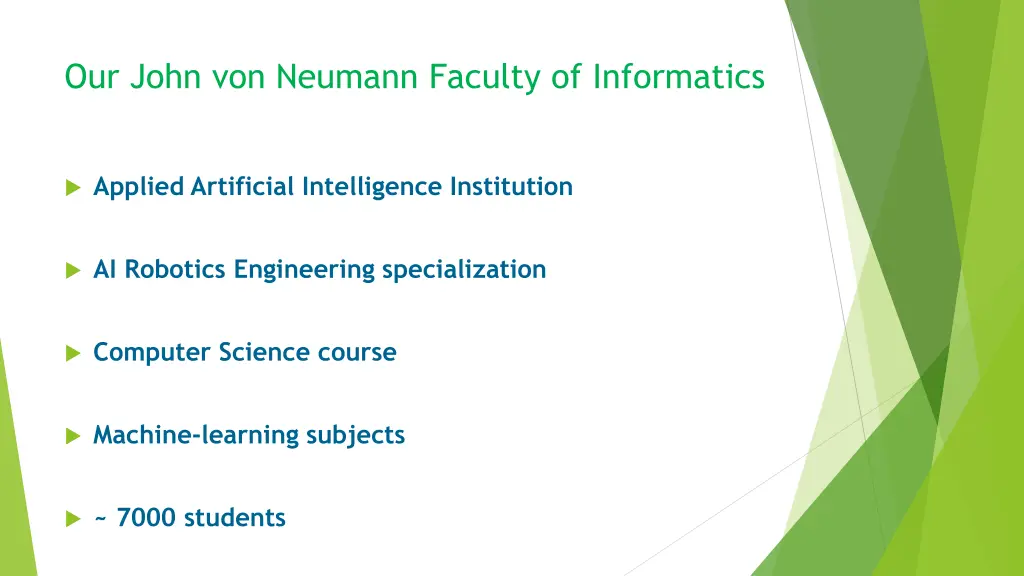 Our John von Neumann Faculty of Informatics

Applied Artificial Intelligence Institution

AI Robotics Engineering specialization

Computer Science course

Machine-learning subjects

~ 7000 students